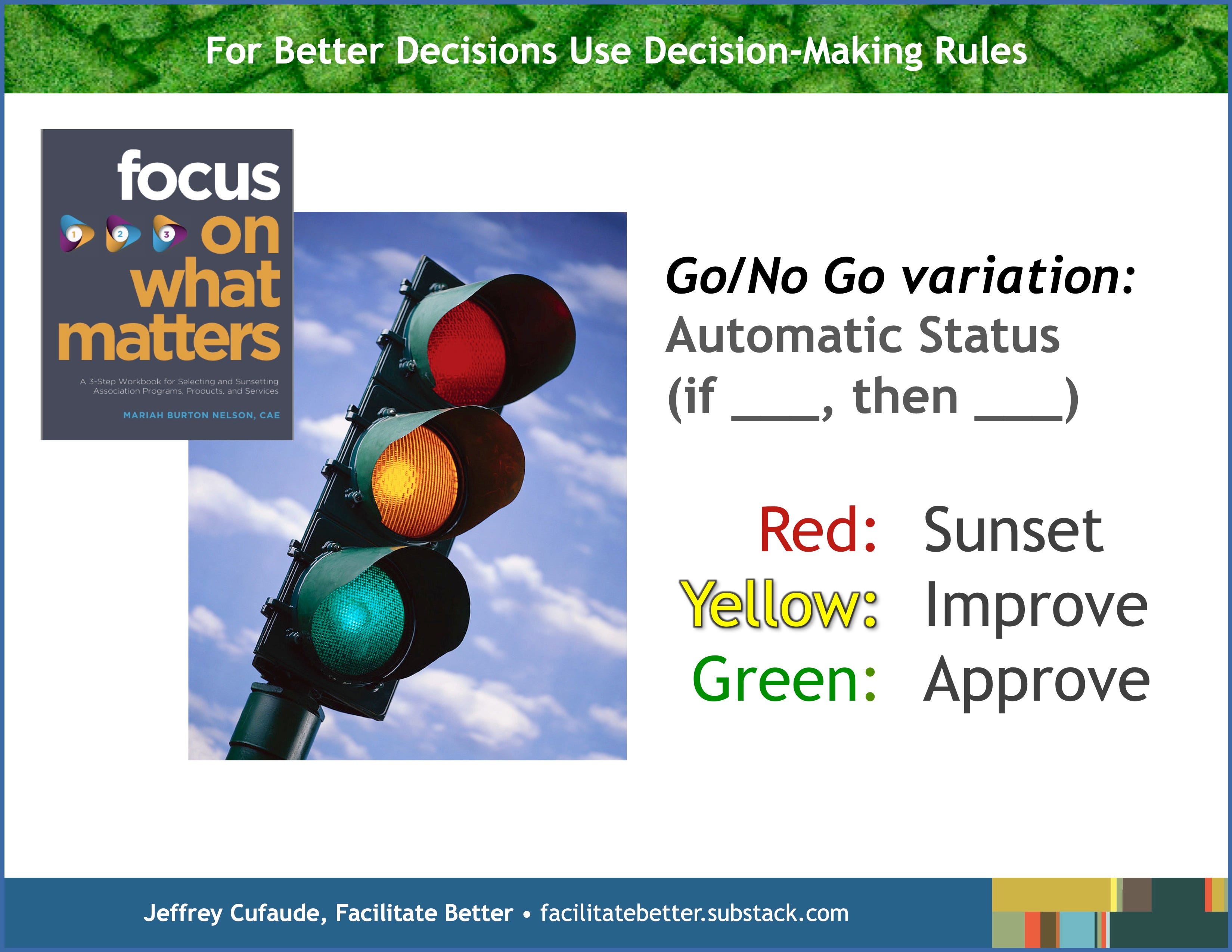 For Better Decisions Use Decision-Making Rules

focus
1 2 3 on
what
matters

A 3-Step Workbook for Selecting and Sunsetting Association Programs, Products, and Services

MARIAH BURTON NELSON, CAE

Go/No Go variation:
Automatic Status
(if ___, then ___)

Red: Sunset
Yellow: Improve
Green: Approve

Jeffrey Cufaude, Facilitate Better • facilitatebetter.substack.com